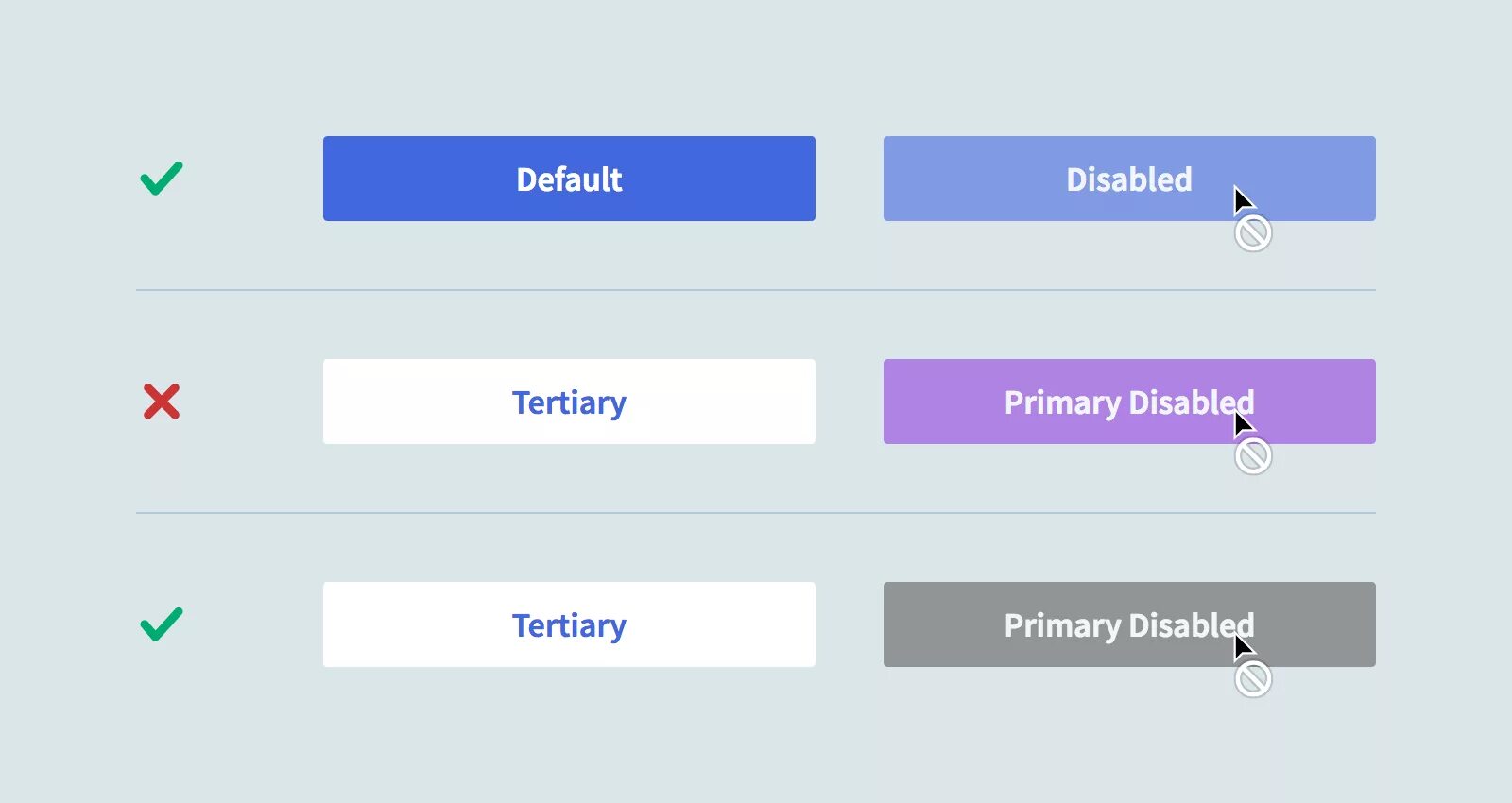 Default

Disabled

Tertiary

Primary Disabled

Tertiary

Primary Disabled